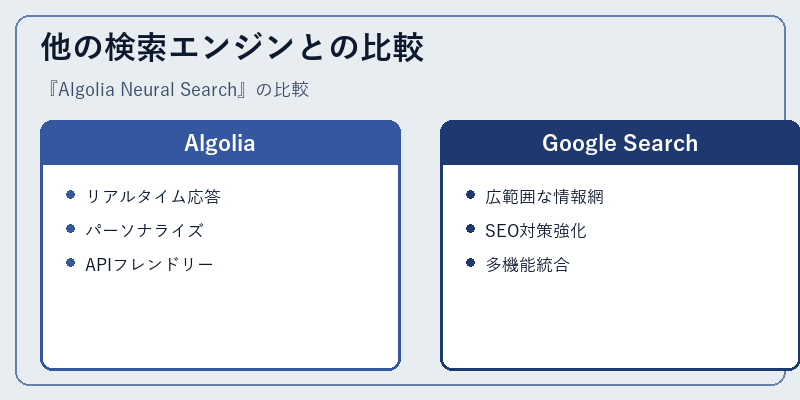 他の検索エンジンとの比較

『Algolia Neural Search』の比較

Algolia

- リアルタイム応答
- パーソナライズ
- APIフレンドリー

Google Search

- 広範囲な情報網
- SEO対策強化
- 多機能統合